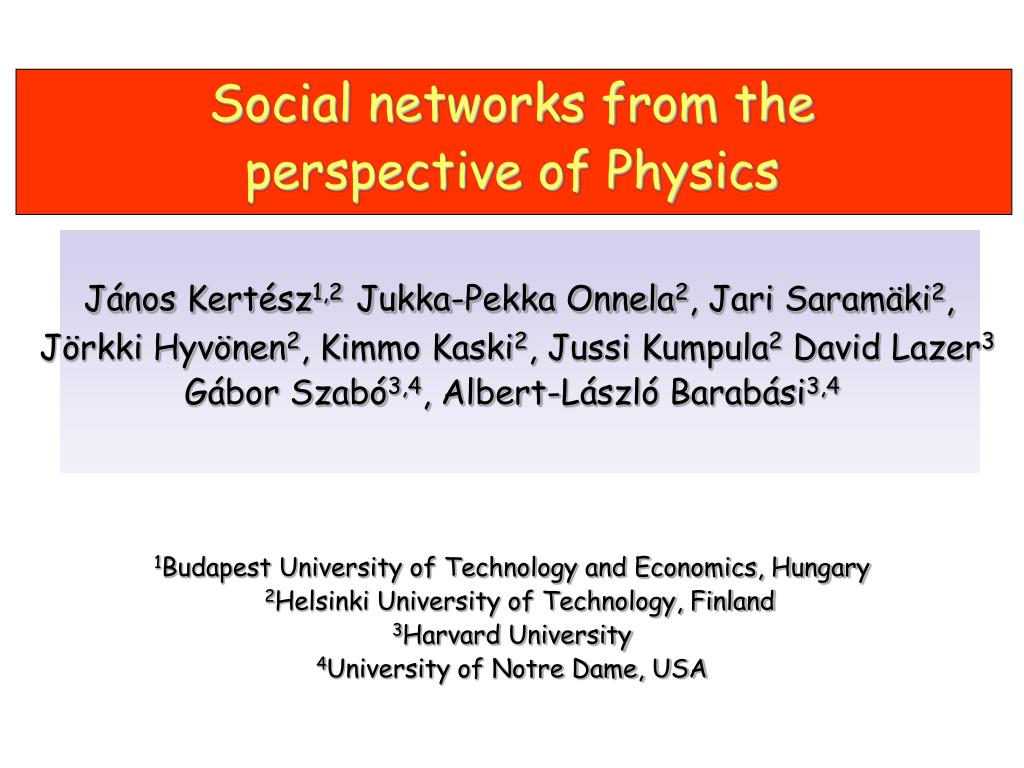 Social networks from the perspective of Physics

János Kertész$^{1,2}$ Jukka-Pekka Onnela$^{2}$, Jari Saramäki$^{2}$, Jörkki Hyvönen$^{2}$, Kimmo Kaski$^{2}$, Jussi Kumpula$^{2}$ David Lazer$^{3}$ Gábor Szabó$^{3,4}$, Albert-László Barabási$^{3,4}$

$^{1}$Budapest University of Technology and Economics, Hungary
$^{2}$Helsinki University of Technology, Finland
$^{3}$Harvard University
$^{4}$University of Notre Dame, USA